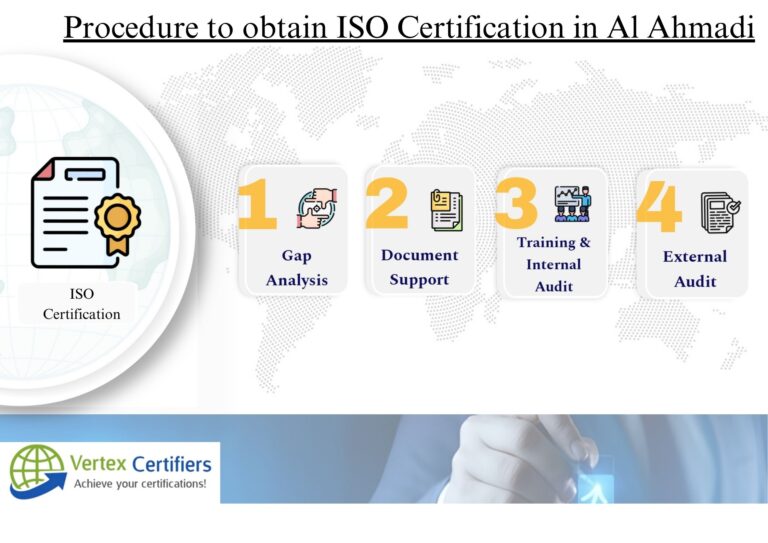 Procedure to obtain ISO Certification in Al Ahmadi

ISO Certification

1 Gap Analysis

2 Document Support

3 Training & Internal Audit

4 External Audit

Vertex Certifiers
Achieve your certifications!